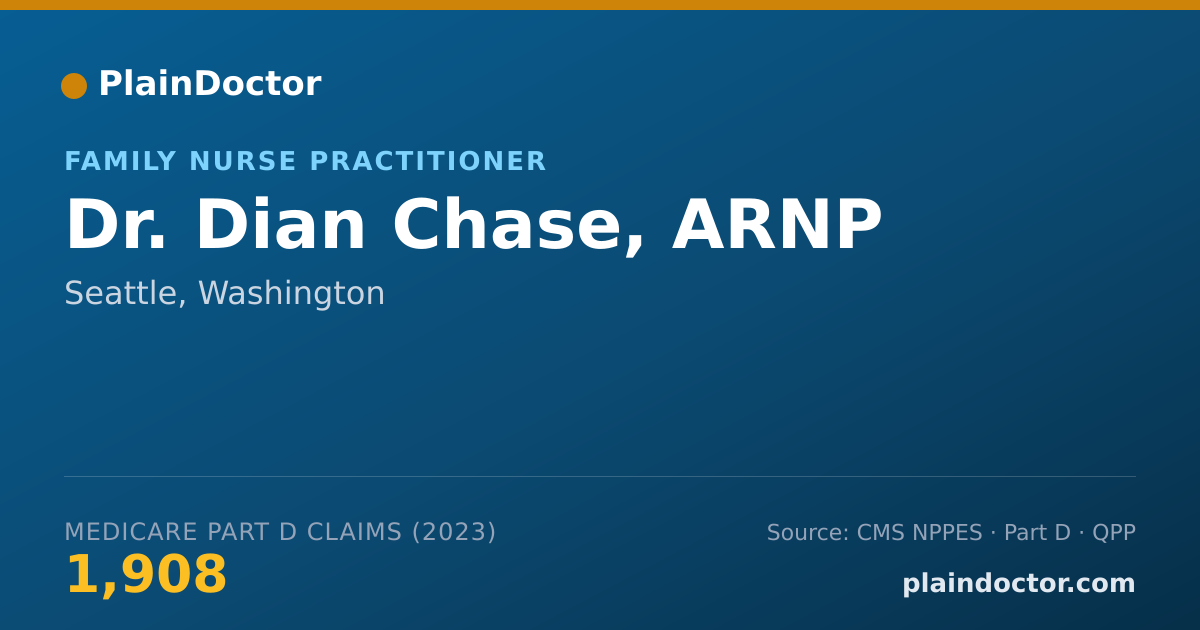 PlainDoctor

FAMILY NURSE PRACTITIONER

Dr. Dian Chase, ARNP

Seattle, Washington

MEDICARE PART D CLAIMS (2023)

1,908

Source: CMS NPPES · Part D · QPP

plaindoctor.com